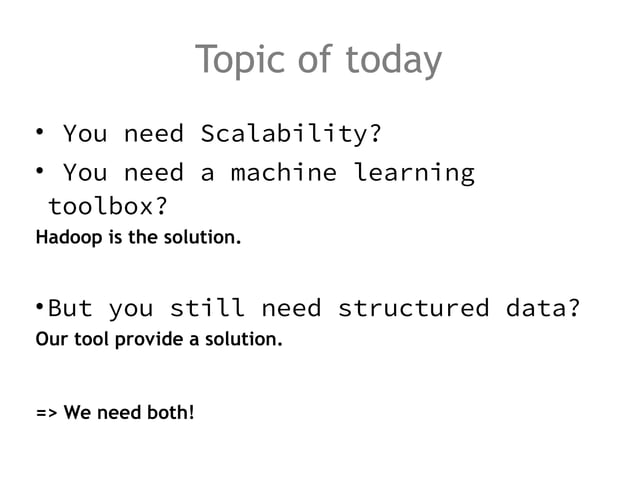 Topic of today

• You need Scalability?

• You need a machine learning toolbox?

Hadoop is the solution.

•But you still need structured data?

Our tool provide a solution.

=> We need both!